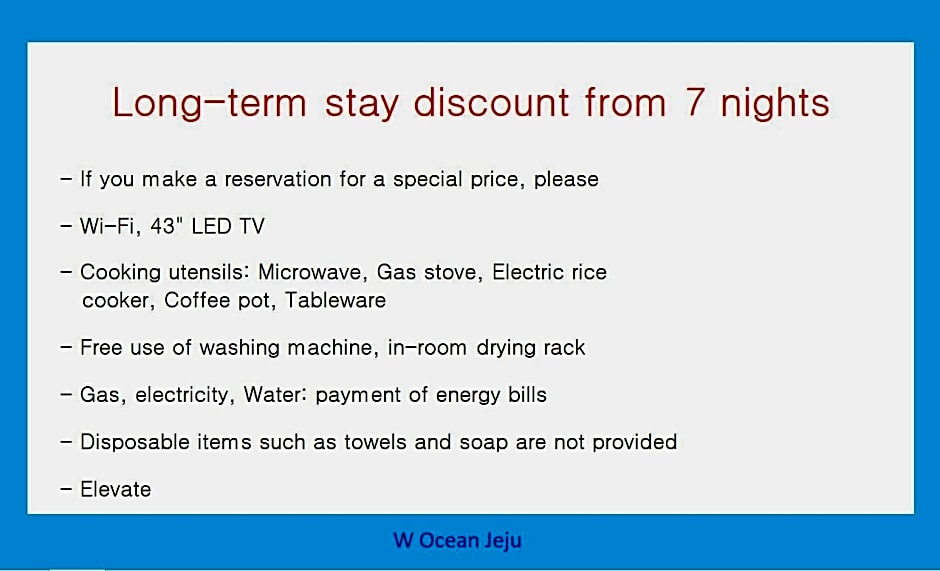 Long-term stay discount from 7 nights

- If you make a reservation for a special price, please

- Wi-Fi, 43" LED TV

- Cooking utensils: Microwave, Gas stove, Electric rice cooker, Coffee pot, Tableware

- Free use of washing machine, in-room drying rack

- Gas, electricity, Water: payment of energy bills

- Disposable items such as towels and soap are not provided

- Elevate

W Ocean Jeju